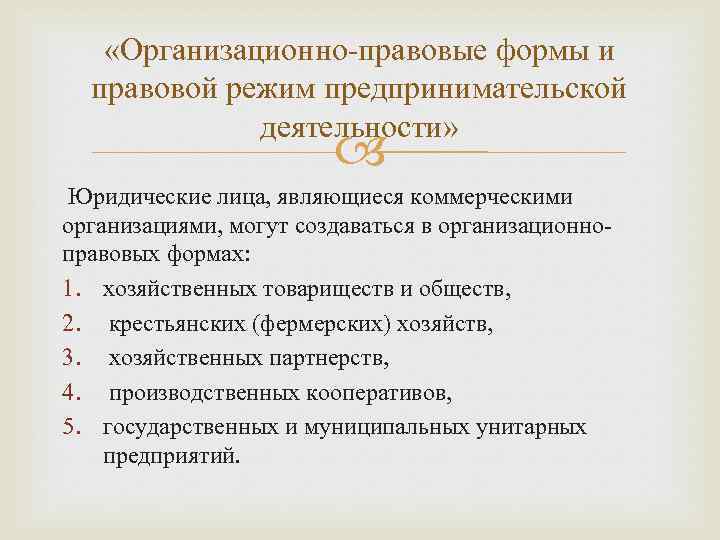 «Организационно-правовые формы и правовой режим предпринимательской деятельности»

Юридические лица, являющиеся коммерческими организациями, могут создаваться в организационно-правовых формах:

1. хозяйственных товариществ и обществ,
2. крестьянских (фермерских) хозяйств,
3. хозяйственных партнерств,
4. производственных кооперативов,
5. государственных и муниципальных унитарных предприятий.